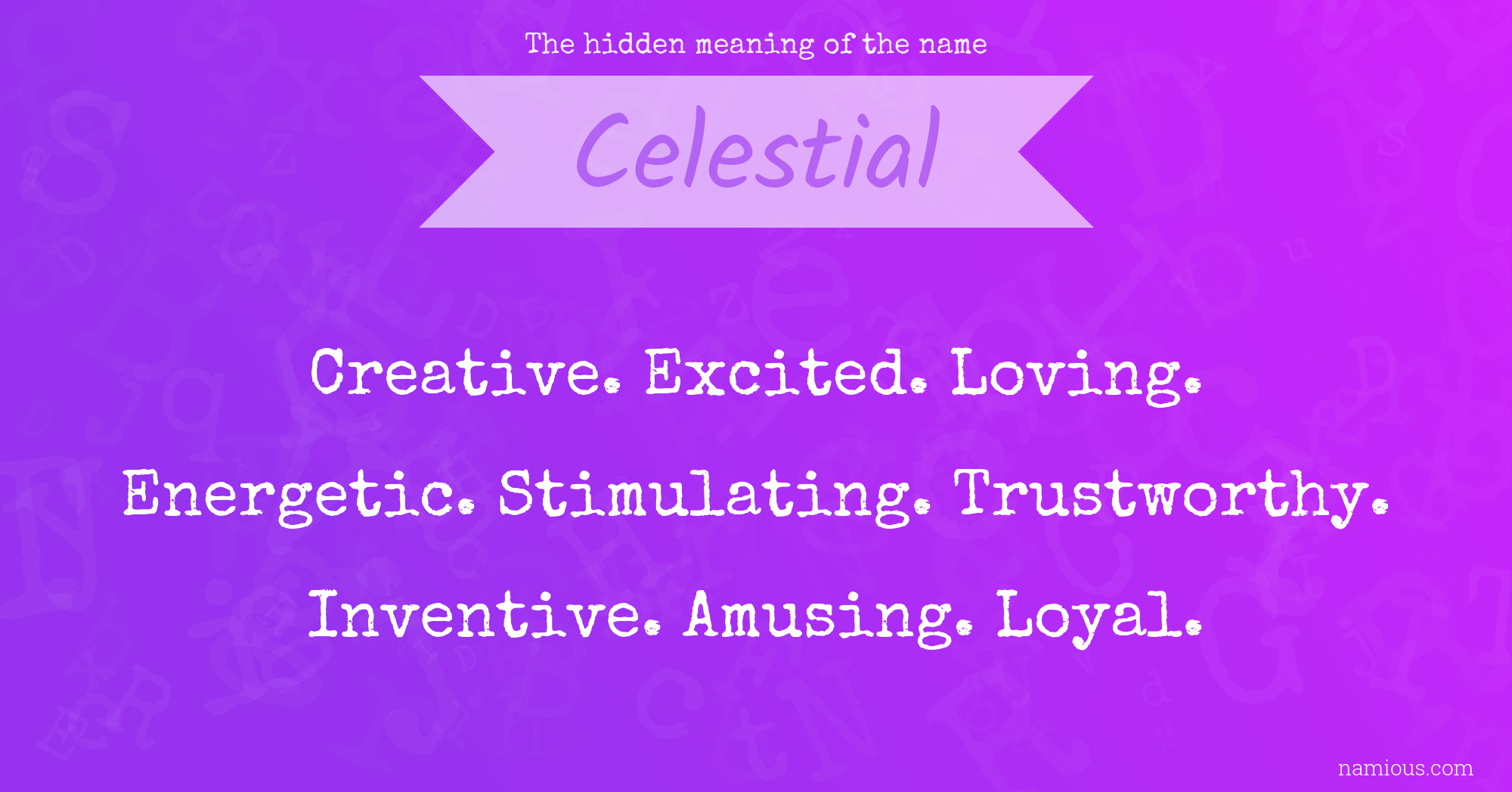 The hidden meaning of the name

Celestial

Creative. Excited. Loving.

Energetic. Stimulating. Trustworthy.

Inventive. Amusing. Loyal.

namious.com